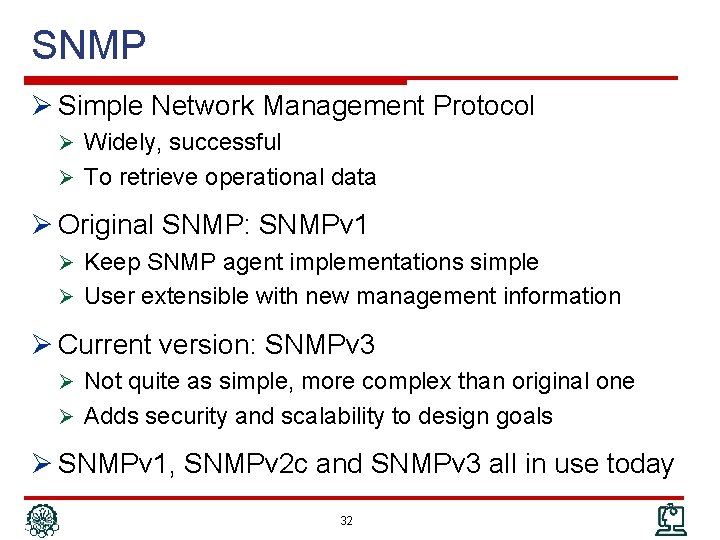 SNMP

➢ Simple Network Management Protocol
➢ Widely, successful
➢ To retrieve operational data

➢ Original SNMP: SNMPv1
➢ Keep SNMP agent implementations simple
➢ User extensible with new management information

➢ Current version: SNMPv3
➢ Not quite as simple, more complex than original one
➢ Adds security and scalability to design goals

➢ SNMPv1, SNMPv2c and SNMPv3 all in use today

32